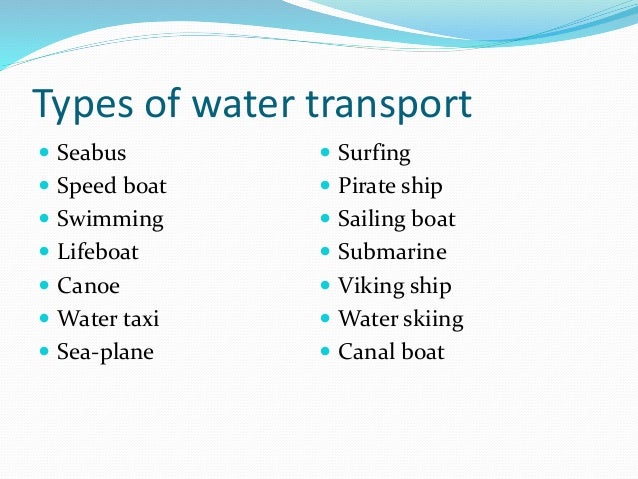 Types of water transport

- Seabus
- Speed boat
- Swimming
- Lifeboat
- Canoe
- Water taxi
- Sea-plane

- Surfing
- Pirate ship
- Sailing boat
- Submarine
- Viking ship
- Water skiing
- Canal boat